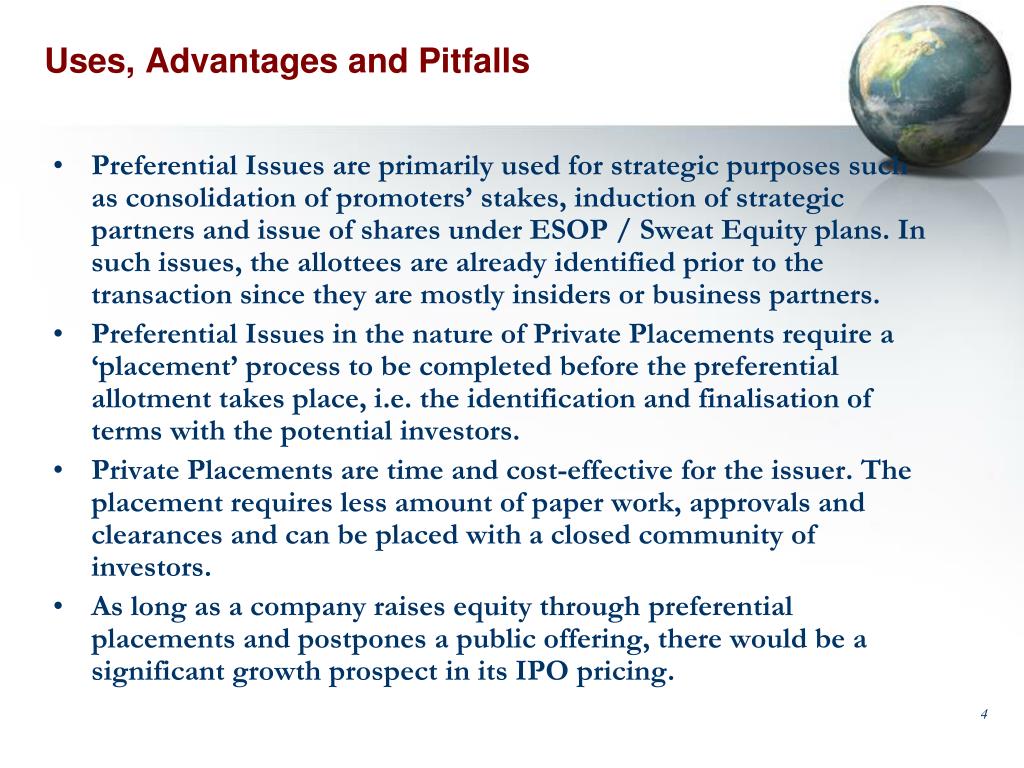 Uses, Advantages and Pitfalls

• Preferential Issues are primarily used for strategic purposes such as consolidation of promoters’ stakes, induction of strategic partners and issue of shares under ESOP / Sweat Equity plans. In such issues, the allottees are already identified prior to the transaction since they are mostly insiders or business partners.
• Preferential Issues in the nature of Private Placements require a ‘placement’ process to be completed before the preferential allotment takes place, i.e. the identification and finalisation of terms with the potential investors.
• Private Placements are time and cost-effective for the issuer. The placement requires less amount of paper work, approvals and clearances and can be placed with a closed community of investors.
• As long as a company raises equity through preferential placements and postpones a public offering, there would be a significant growth prospect in its IPO pricing.

4